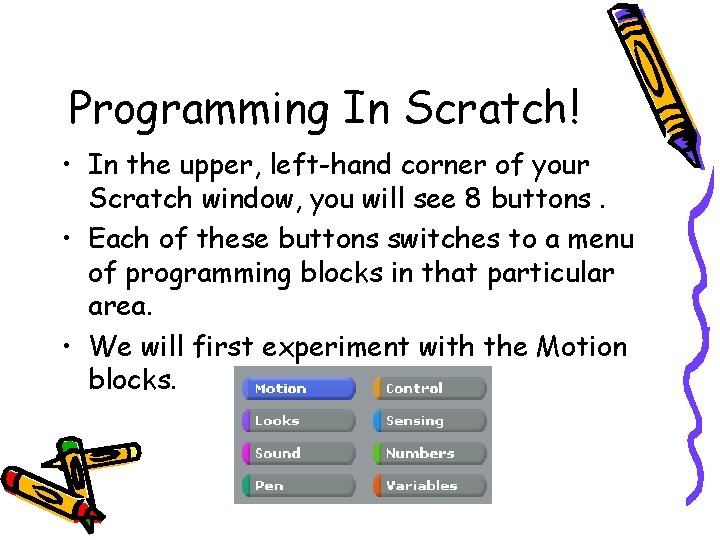 Programming In Scratch!

• In the upper, left-hand corner of your Scratch window, you will see 8 buttons .

• Each of these buttons switches to a menu of programming blocks in that particular area.

• We will first experiment with the Motion blocks.

Motion
Looks
Sound
Pen
Control
Sensing
Numbers
Variables